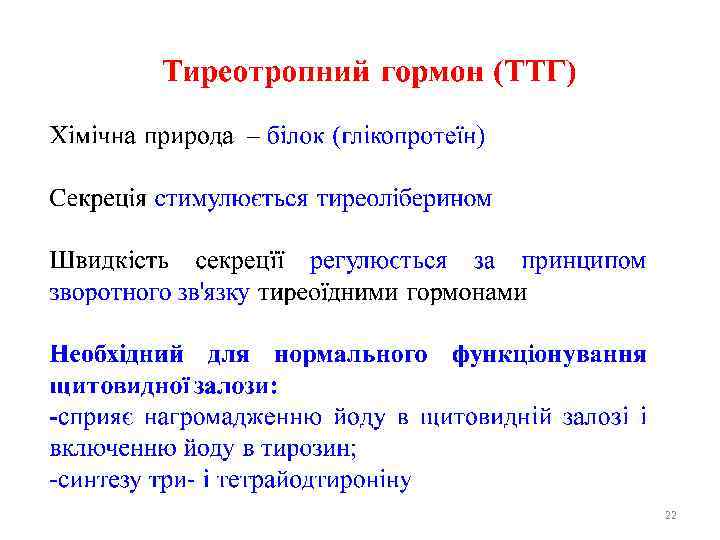 Тиреотропний гормон (ТТГ)

Хімічна природа – білок (глікопротеїн)

Секреція стимулюється тиреоліберином

Швидкість секреції регулюється за принципом зворотного зв'язку тиреоїдними гормонами

Необхідний для нормального функціонування щитовидної залози:
-сприяє нагромадженню йоду в щитовидній залозі і включенню йоду в тирозин;
-синтезу три- і тетрайодтироніну

22